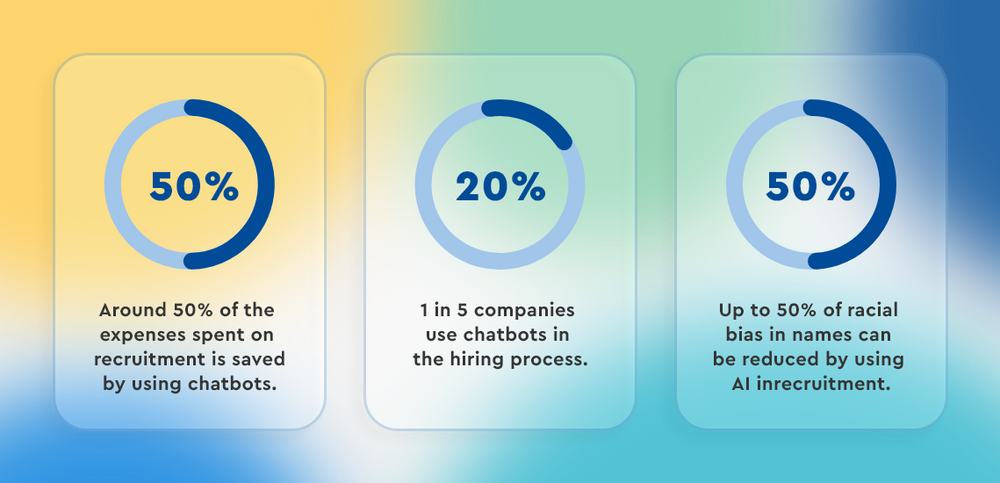 50%

Around 50% of the expenses spent on recruitment is saved by using chatbots.

20%

1 in 5 companies use chatbots in the hiring process.

50%

Up to 50% of racial bias in names can be reduced by using AI inrecruitment.